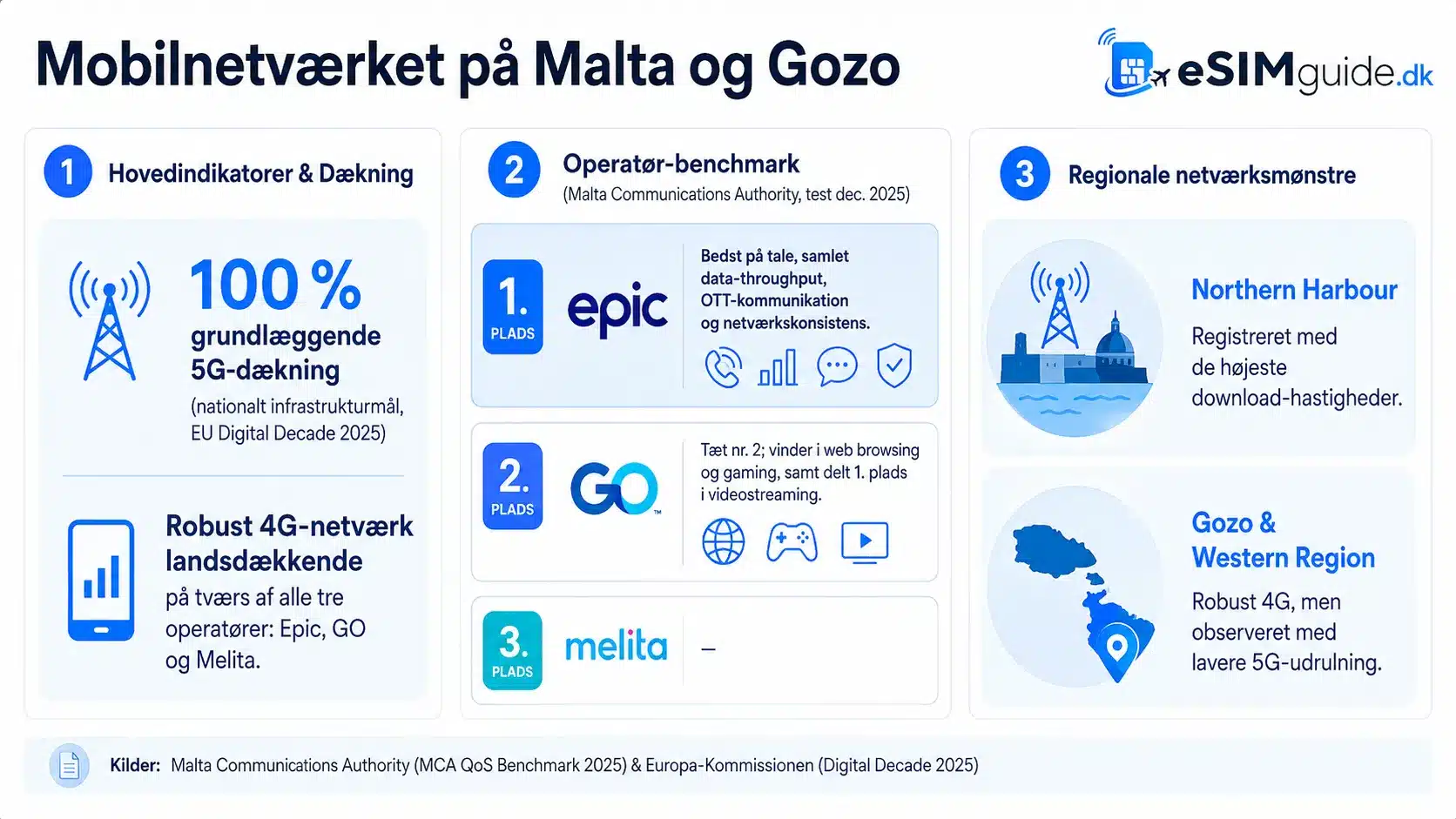 Mobilnetværket på Malta og Gozo

eSIMguide.dk

1 Hovedindikatorer & Dækning

100 %
grundlæggende 5G-dækning
(nationalt infrastrukturmål, EU Digital Decade 2025)

Robust 4G-netværk landsdækkende
på tværs af alle tre operatører: Epic, GO og Melita.

2 Operatør-benchmark
(Malta Communications Authority, test dec. 2025)

1. PLADS
epic
Bedst på tale, samlet data-throughput, OTT-kommunikation og netværkskonsistens.

2. PLADS
GO
Tæt nr. 2; vinder i web browsing og gaming, samt delt 1. plads i videostreaming.

3. PLADS
melita
–

3 Regionale netværksmønstre

Northern Harbour
Registreret med de højeste download-hastigheder.

Gozo & Western Region
Robust 4G, men observeret med lavere 5G-udrulning.

Kilder: Malta Communications Authority (MCA QoS Benchmark 2025) & Europa-Kommissionen (Digital Decade 2025)